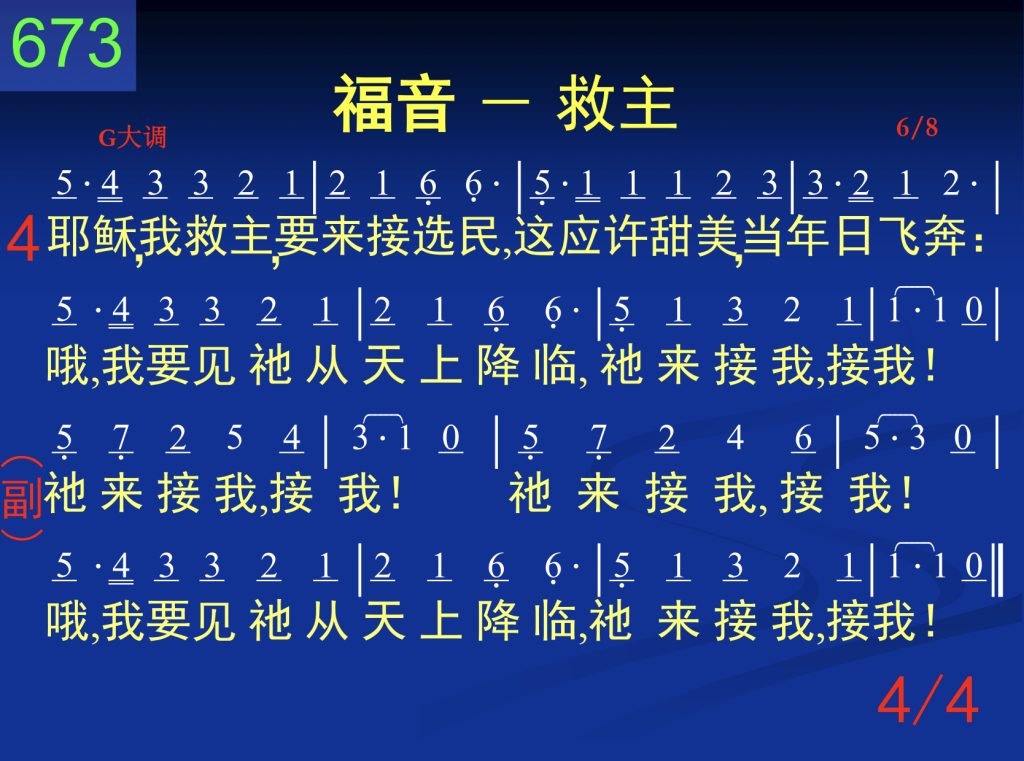 673

福音 — 救主

G大调

6/8

5 · 4 3 3 2 1 | 2 1 6 6 · | 5 · 1 1 1 2 3 | 3 · 2 1 2 · |

4 耶稣,我救主,要来接选民,这应许甜美,当年日飞奔:

5 · 4 3 3 2 1 | 2 1 6 6 · | 5 1 3 2 1 | 1 · 1 0 |

哦,我要见 祂 从 天 上 降 临, 祂 来 接 我,接我!

5 7 2 5 4 | 3 · 1 0 | 5 7 2 4 6 | 5 · 3 0 |

副 祂 来 接 我,接 我! 祂 来 接 我, 接 我!

5 · 4 3 3 2 1 | 2 1 6 6 · | 5 1 3 2 1 | 1 · 1 0 ‖

哦,我要见 祂 从 天 上 降 临,祂 来 接 我,接我!

4/4